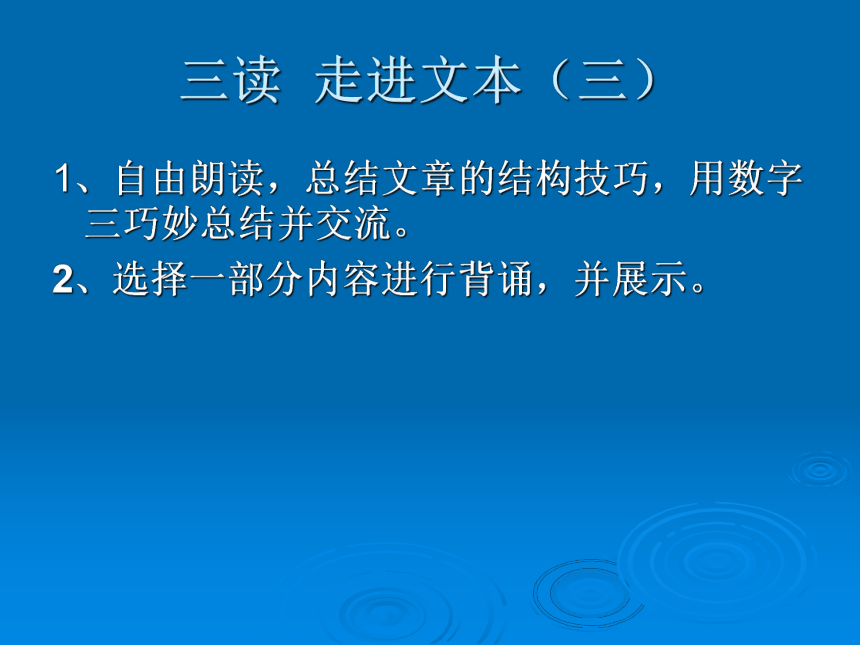 三读  走进文本（三）

1、自由朗读，总结文章的结构技巧，用数字三巧妙总结并交流。

2、选择一部分内容进行背诵，并展示。